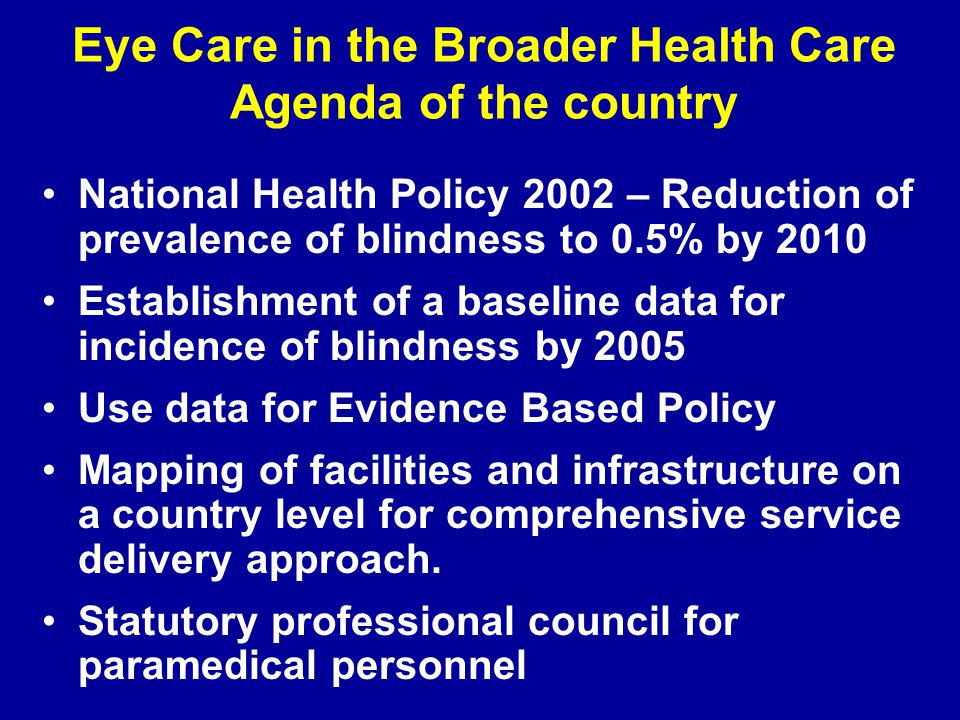 Eye Care in the Broader Health Care Agenda of the country

• National Health Policy 2002 – Reduction of prevalence of blindness to 0.5% by 2010

• Establishment of a baseline data for incidence of blindness by 2005

• Use data for Evidence Based Policy

• Mapping of facilities and infrastructure on a country level for comprehensive service delivery approach.

• Statutory professional council for paramedical personnel